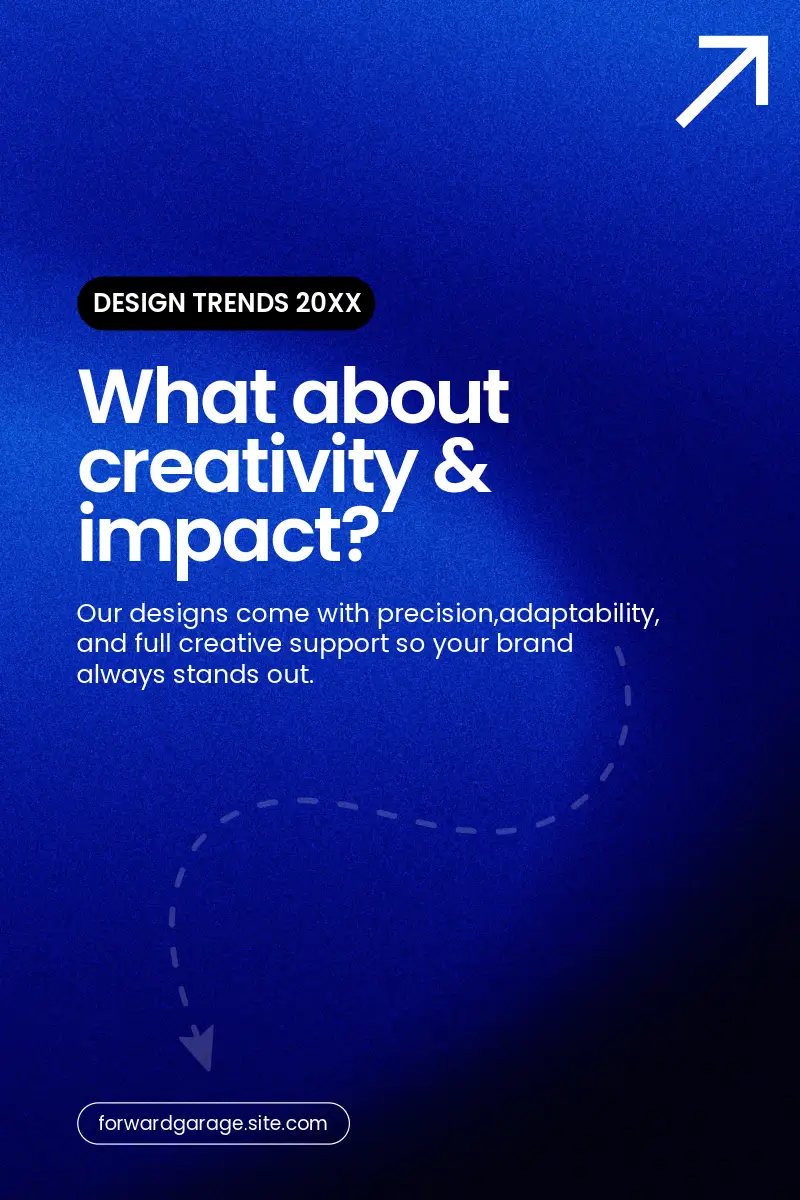 DESIGN TRENDS 20XX

What about creativity & impact?

Our designs come with precision,adaptability, and full creative support so your brand always stands out.

forwardgarage.site.com